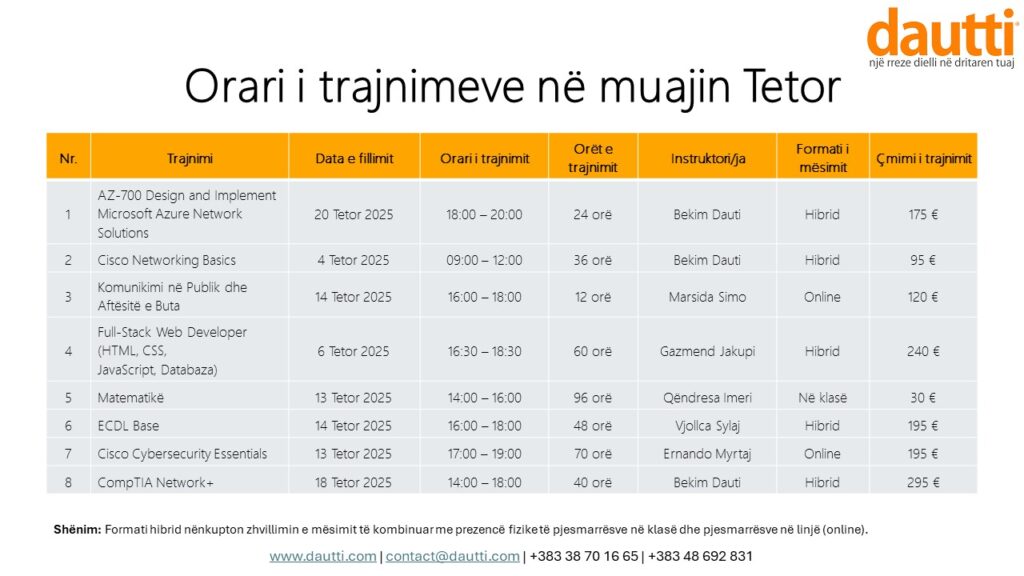 dautti
një rreze dielli në dritaren tuaj

Orari i trajnimeve në muajin Tetor

| Nr. | Trajnimi | Data e fillimit | Orari i trajnimit | Orët e trajnimit | Instruktori/ja | Formati i mësimit | Çmimi i trajnimit |
|---|---|---|---|---|---|---|---|
| 1 | AZ-700 Design and Implement Microsoft Azure Network Solutions | 20 Tetor 2025 | 18:00 – 20:00 | 24 orë | Bekim Dauti | Hibrid | 175 € |
| 2 | Cisco Networking Basics | 4 Tetor 2025 | 09:00 – 12:00 | 36 orë | Bekim Dauti | Hibrid | 95 € |
| 3 | Komunikimi në Publik dhe Aftësitë e Buta | 14 Tetor 2025 | 16:00 – 18:00 | 12 orë | Marsida Simo | Online | 120 € |
| 4 | Full-Stack Web Developer (HTML, CSS, JavaScript, Databaza) | 6 Tetor 2025 | 16:30 – 18:30 | 60 orë | Gazmend Jakupi | Hibrid | 240 € |
| 5 | Matematikë | 13 Tetor 2025 | 14:00 – 16:00 | 96 orë | Qëndresa Imeri | Në klasë | 30 € |
| 6 | ECDL Base | 14 Tetor 2025 | 16:00 – 18:00 | 48 orë | Vjollca Sylaj | Hibrid | 195 € |
| 7 | Cisco Cybersecurity Essentials | 13 Tetor 2025 | 17:00 – 19:00 | 70 orë | Ernando Myrtaj | Online | 195 € |
| 8 | CompTIA Network+ | 18 Tetor 2025 | 14:00 – 18:00 | 40 orë | Bekim Dauti | Hibrid | 295 € |

Shënim: Formati hibrid nënkupton zhvillimin e mësimit të kombinuar me prezencë fizike të pjesmarrësve në klasë dhe pjesmarrësve në linjë (online).

www.dautti.com | contact@dautti.com | +383 38 70 16 65 | +383 48 692 831